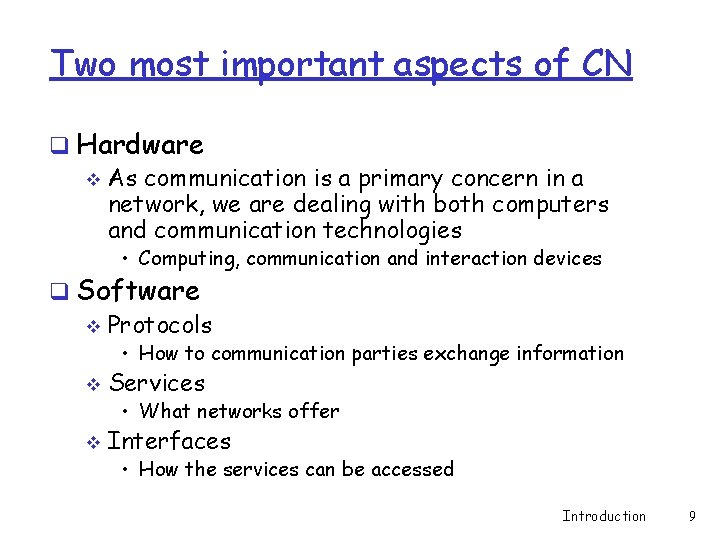 Two most important aspects of CN

❑ Hardware
❖ As communication is a primary concern in a network, we are dealing with both computers and communication technologies
• Computing, communication and interaction devices

❑ Software
❖ Protocols
• How to communication parties exchange information
❖ Services
• What networks offer
❖ Interfaces
• How the services can be accessed

Introduction 9